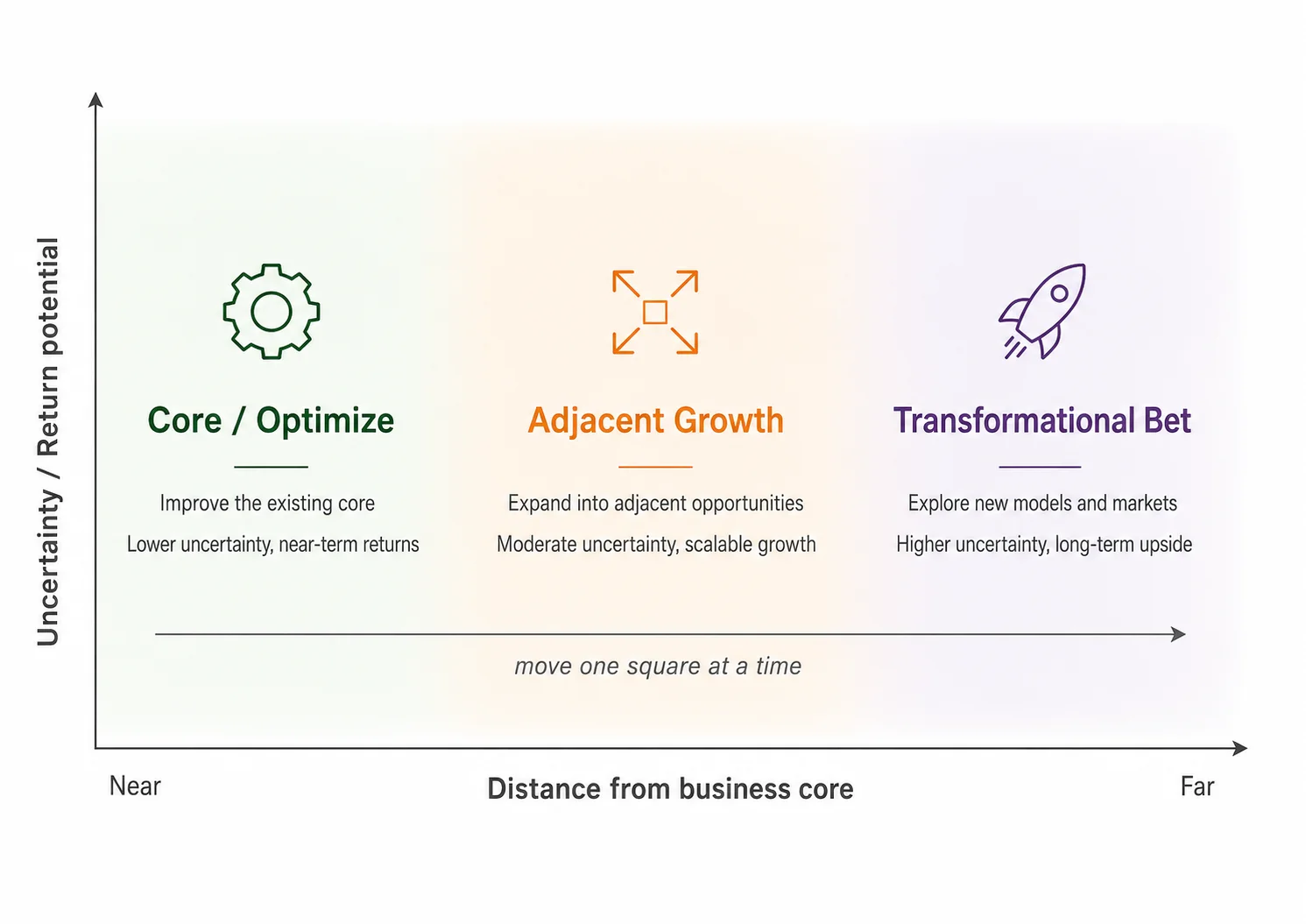 Uncertainty / Return potential

Core / Optimize

Improve the existing core

Lower uncertainty, near-term returns

Adjacent Growth

Expand into adjacent opportunities

Moderate uncertainty, scalable growth

Transformational Bet

Explore new models and markets

Higher uncertainty, long-term upside

move one square at a time

Near

Distance from business core

Far